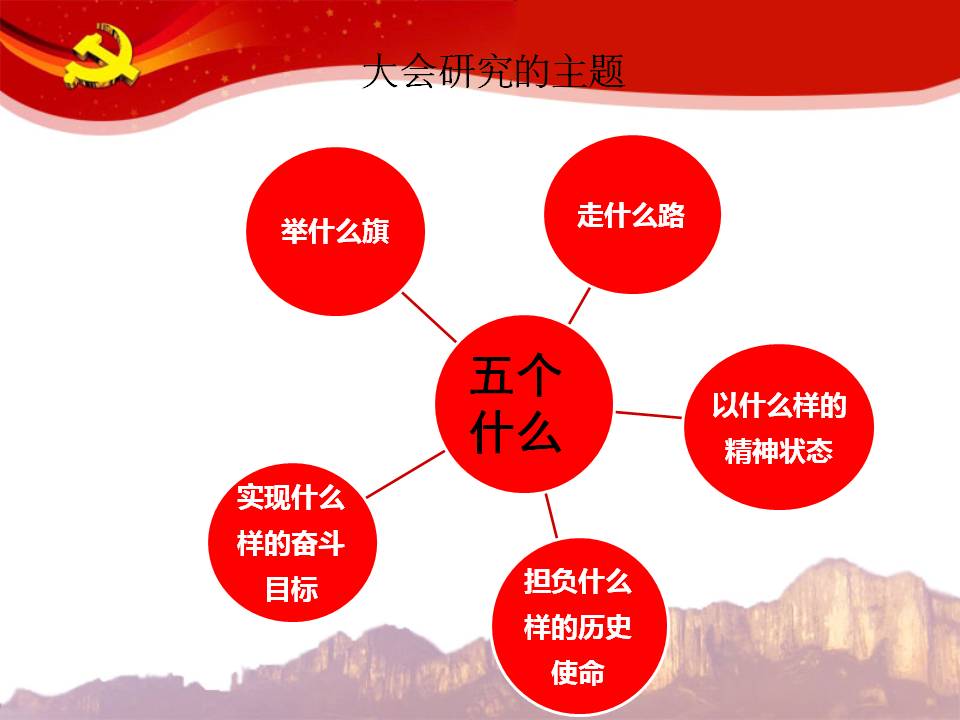 大会研究的主题

举什么旗

走什么路

五个什么

以什么样的精神状态

实现什么样的奋斗目标

担负什么样的历史使命